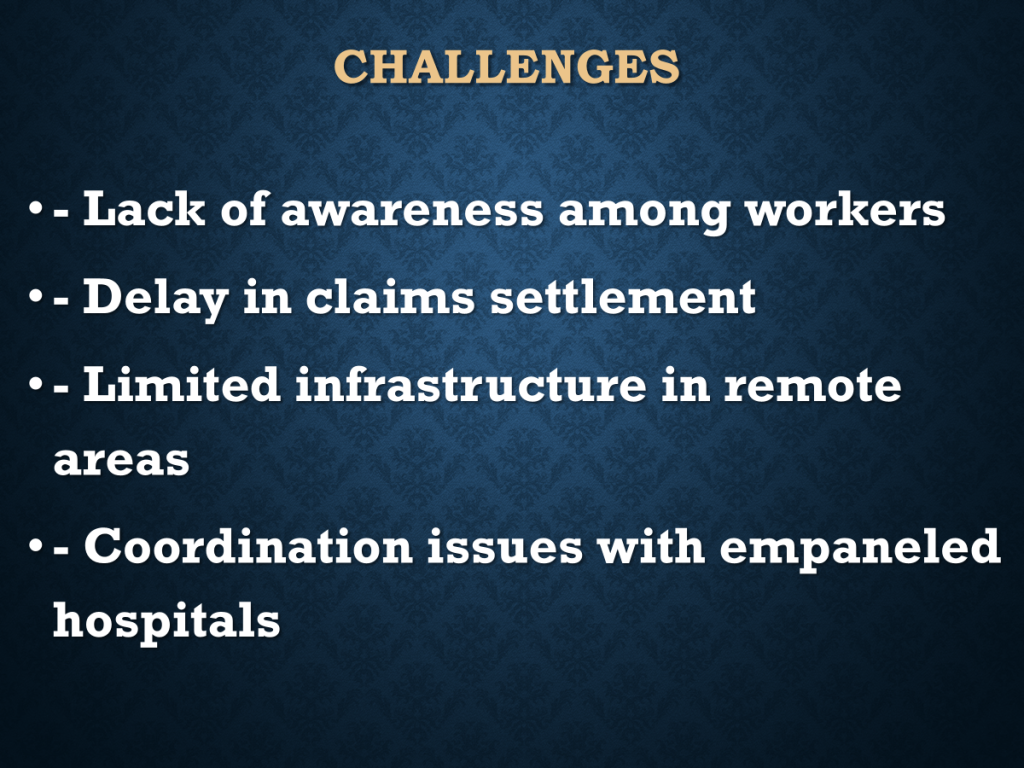 CHALLENGES

• - Lack of awareness among workers
• - Delay in claims settlement
• - Limited infrastructure in remote areas
• - Coordination issues with empaneled hospitals